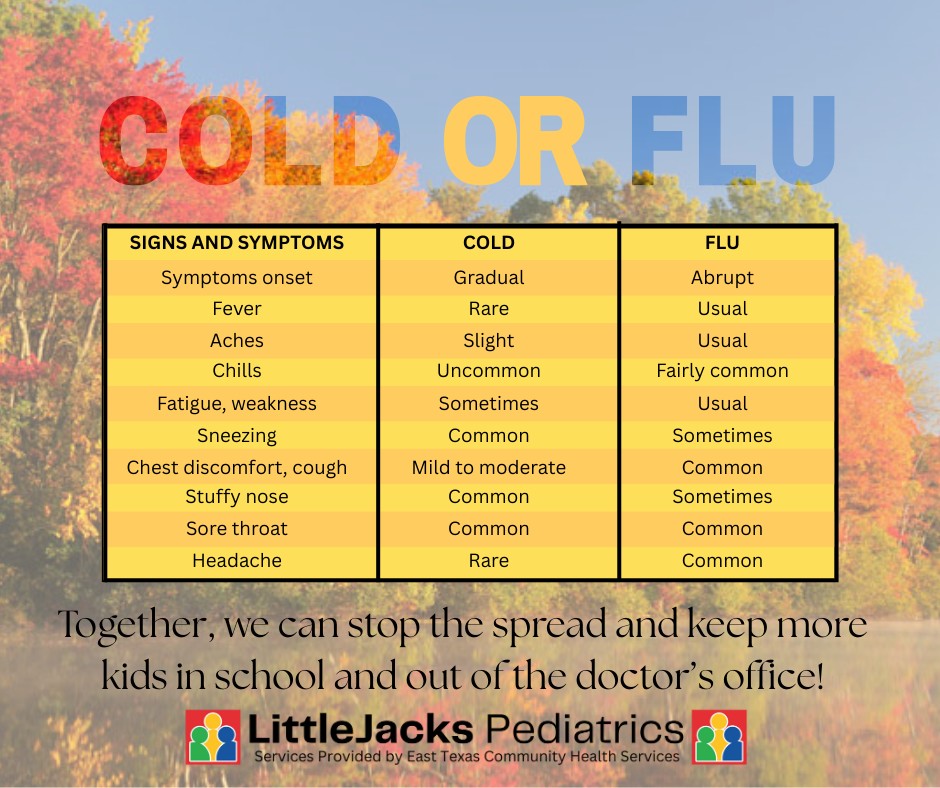 COLD OR FLU

| SIGNS AND SYMPTOMS | COLD | FLU |
|---|---|---|
| Symptoms onset | Gradual | Abrupt |
| Fever | Rare | Usual |
| Aches | Slight | Usual |
| Chills | Uncommon | Fairly common |
| Fatigue, weakness | Sometimes | Usual |
| Sneezing | Common | Sometimes |
| Chest discomfort, cough | Mild to moderate | Common |
| Stuffy nose | Common | Sometimes |
| Sore throat | Common | Common |
| Headache | Rare | Common |

Together, we can stop the spread and keep more kids in school and out of the doctor's office!

LittleJacks Pediatrics
Services Provided by East Texas Community Health Services